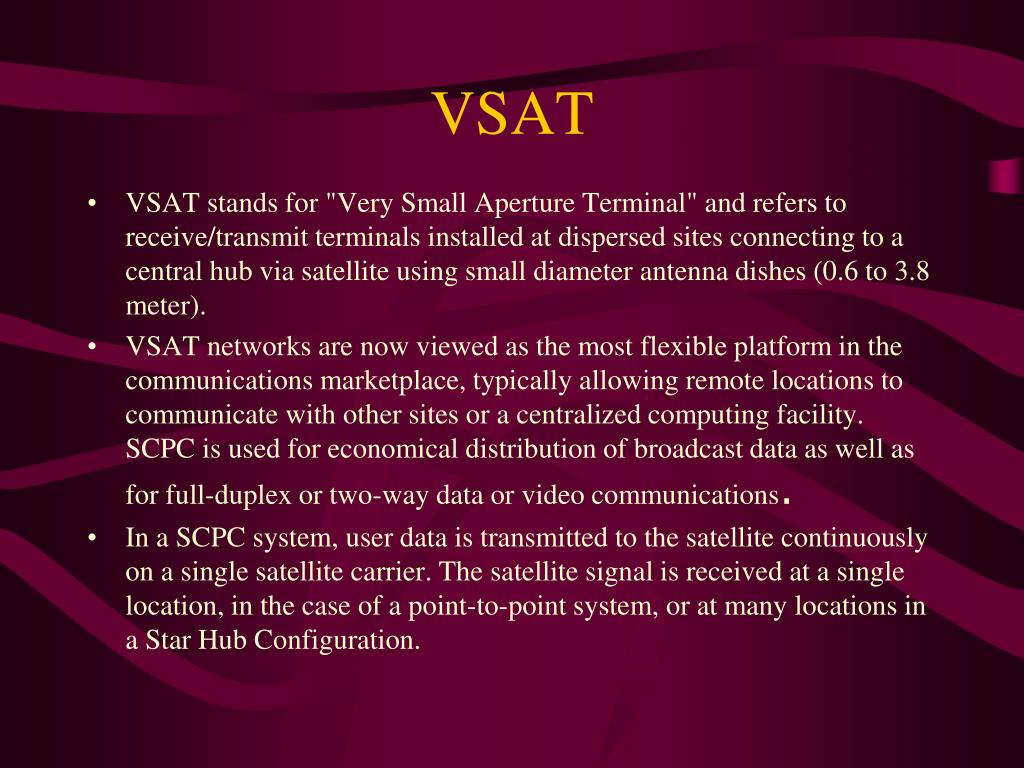 VSAT

• VSAT stands for "Very Small Aperture Terminal" and refers to receive/transmit terminals installed at dispersed sites connecting to a central hub via satellite using small diameter antenna dishes (0.6 to 3.8 meter).
• VSAT networks are now viewed as the most flexible platform in the communications marketplace, typically allowing remote locations to communicate with other sites or a centralized computing facility. SCPC is used for economical distribution of broadcast data as well as for full-duplex or two-way data or video communications.
• In a SCPC system, user data is transmitted to the satellite continuously on a single satellite carrier. The satellite signal is received at a single location, in the case of a point-to-point system, or at many locations in a Star Hub Configuration.